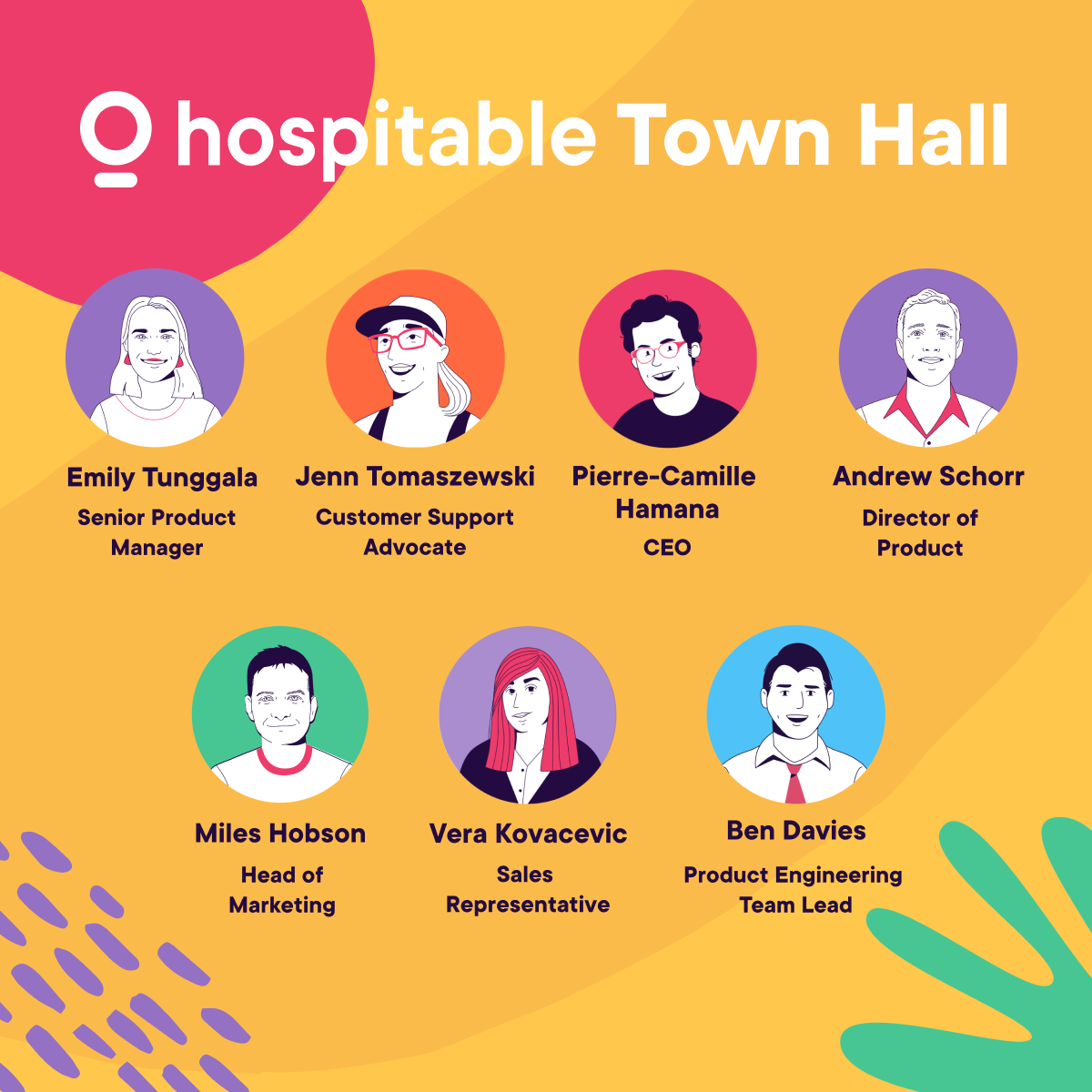 hospitable Town Hall

Emily Tunggala
Senior Product Manager

Jenn Tomaszewski
Customer Support Advocate

Pierre-Camille Hamana
CEO

Andrew Schorr
Director of Product

Miles Hobson
Head of Marketing

Vera Kovacevic
Sales Representative

Ben Davies
Product Engineering Team Lead